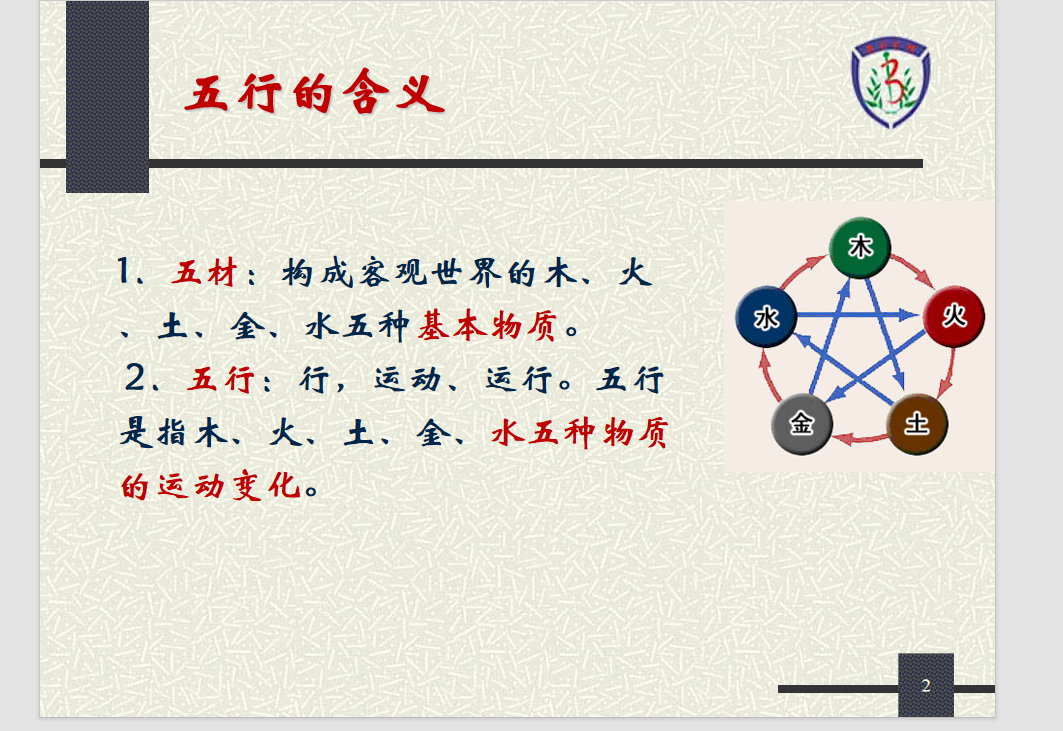 五行的含义

1、五材：构成客观世界的木、火、土、金、水五种基本物质。

2、五行：行，运动、运行。五行是指木、火、土、金、水五种物质的运动变化。

木
火
土
金
水

2